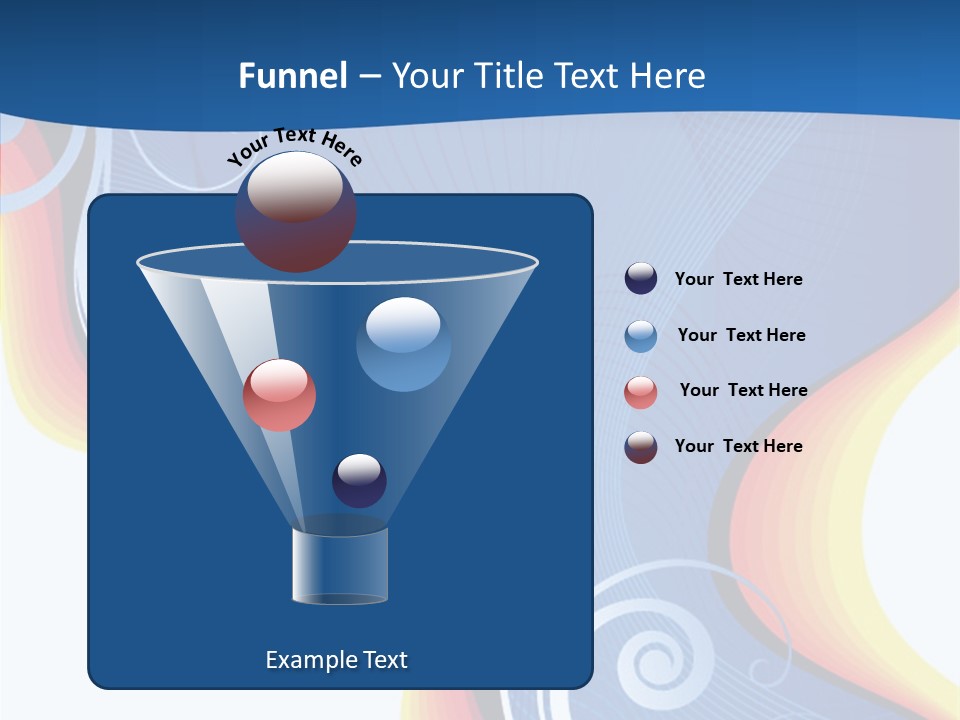 Funnel – Your Title Text Here

Your Text Here

Your Text Here

Your Text Here

Your Text Here

Your Text Here

Example Text